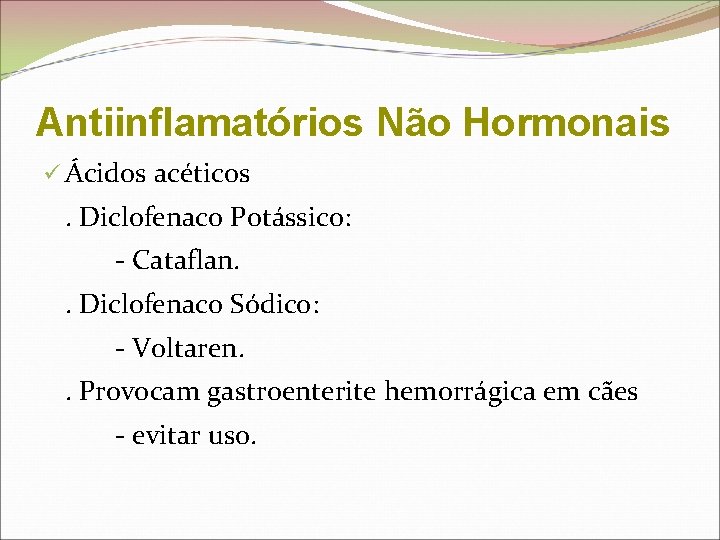 Antiinflamatórios Não Hormonais

✓ Ácidos acéticos

. Diclofenaco Potássico:

- Cataflan.

. Diclofenaco Sódico:

- Voltaren.

. Provocam gastroenterite hemorrágica em cães

- evitar uso.